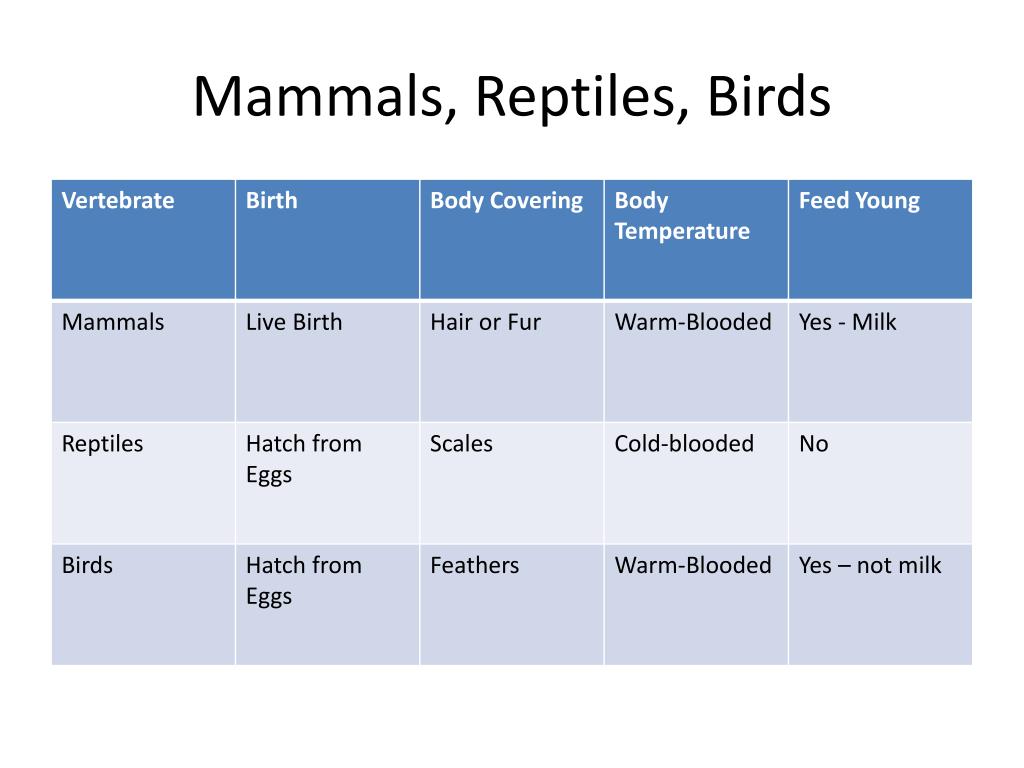 Mammals, Reptiles, Birds

| Vertebrate | Birth | Body Covering | Body Temperature | Feed Young |
|---|---|---|---|---|
| Mammals | Live Birth | Hair or Fur | Warm-Blooded | Yes - Milk |
| Reptiles | Hatch from Eggs | Scales | Cold-blooded | No |
| Birds | Hatch from Eggs | Feathers | Warm-Blooded | Yes – not milk |